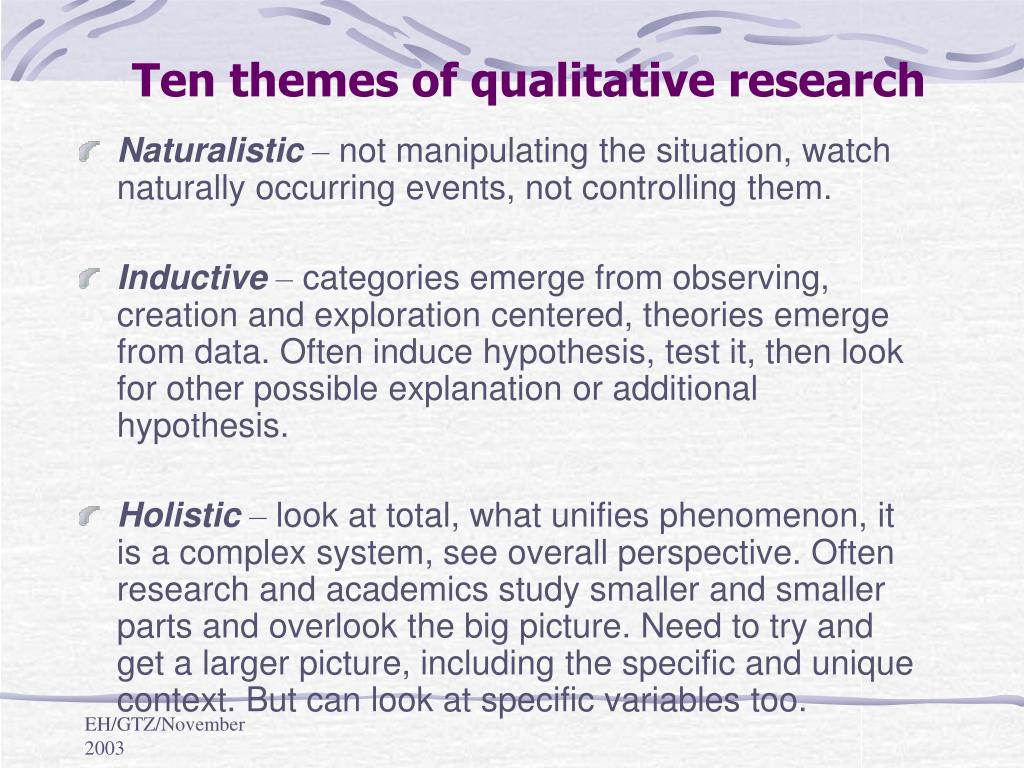 Ten themes of qualitative research

Naturalistic – not manipulating the situation, watch naturally occurring events, not controlling them.

Inductive – categories emerge from observing, creation and exploration centered, theories emerge from data. Often induce hypothesis, test it, then look for other possible explanation or additional hypothesis.

Holistic – look at total, what unifies phenomenon, it is a complex system, see overall perspective. Often research and academics study smaller and smaller parts and overlook the big picture. Need to try and get a larger picture, including the specific and unique context. But can look at specific variables too.

EH/GTZ/November 2003